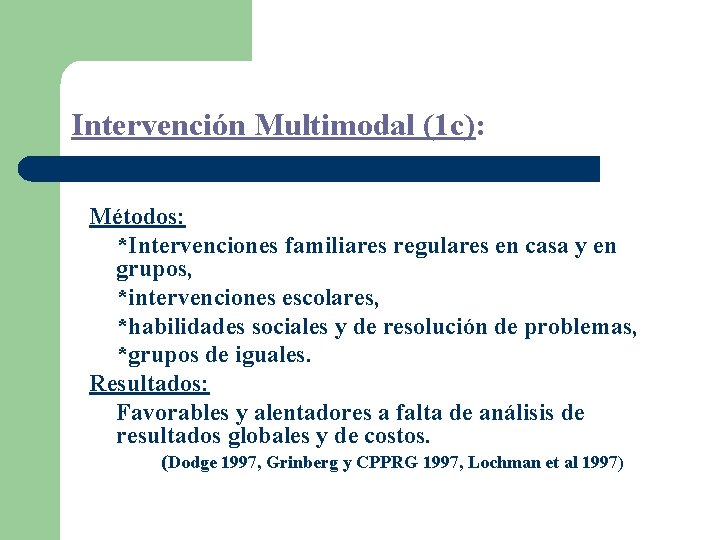 Intervención Multimodal (1c):

Métodos:

*Intervenciones familiares regulares en casa y en grupos,

*intervenciones escolares,

*habilidades sociales y de resolución de problemas,

*grupos de iguales.

Resultados:

Favorables y alentadores a falta de análisis de resultados globales y de costos.

(Dodge 1997, Grinberg y CPPRG 1997, Lochman et al 1997)